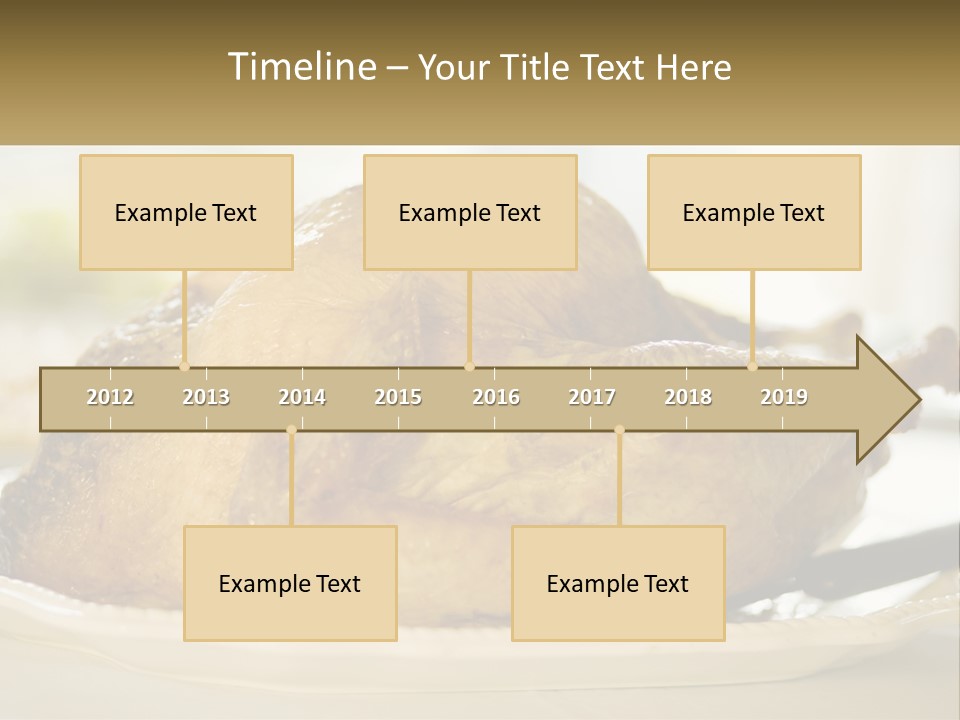 Timeline – Your Title Text Here

Example Text

Example Text

Example Text

2012 2013 2014 2015 2016 2017 2018 2019

Example Text

Example Text